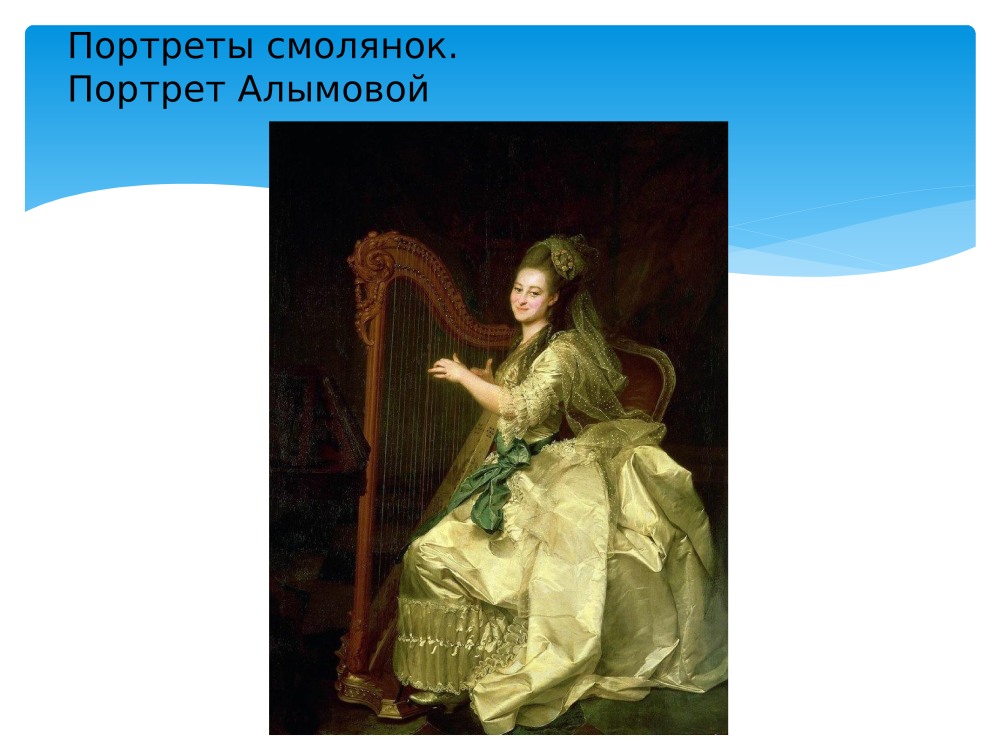 Портреты смолянок.
Портрет Алымовой